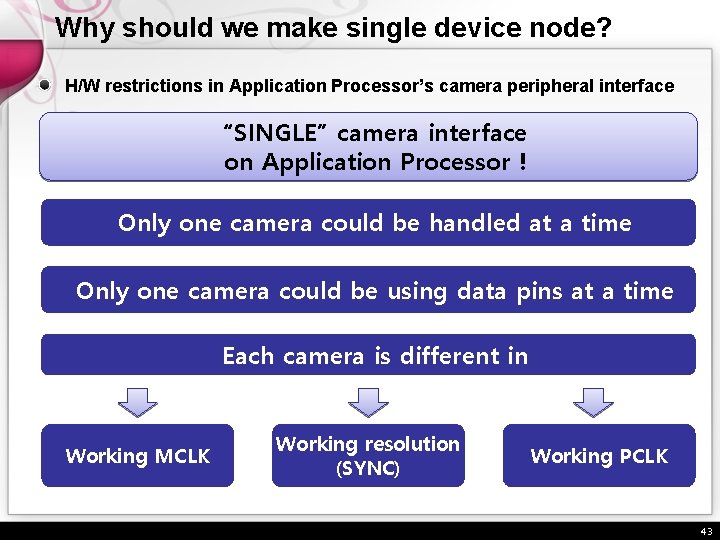 Why should we make single device node?

H/W restrictions in Application Processor's camera peripheral interface

"SINGLE" camera interface on Application Processor !

Only one camera could be handled at a time

Only one camera could be using data pins at a time

Each camera is different in

Working MCLK

Working resolution (SYNC)

Working PCLK

43